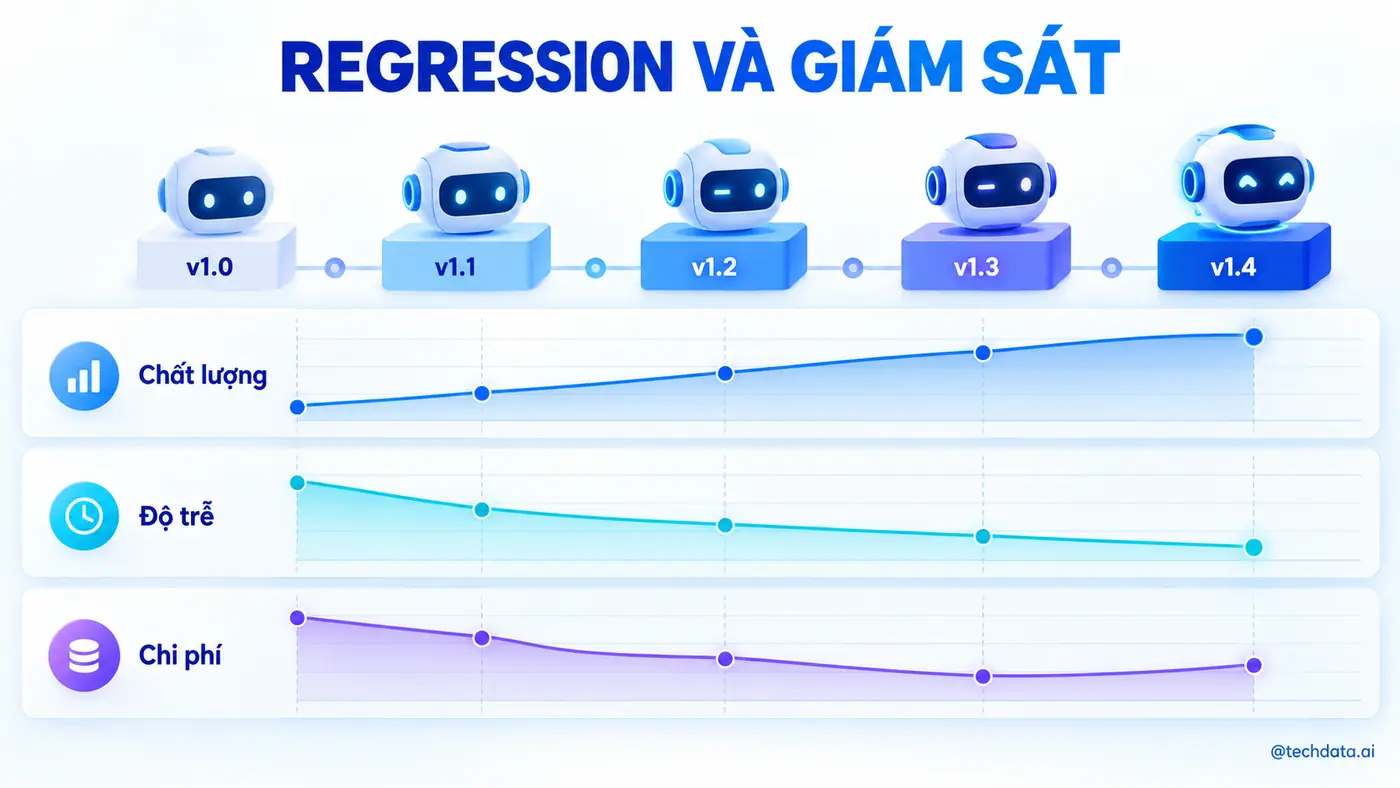 REGRESSION VÀ GIÁM SÁT

v1.0
v1.1
v1.2
v1.3
v1.4

Chất lượng

Độ trễ

Chi phí

@techdata.ai